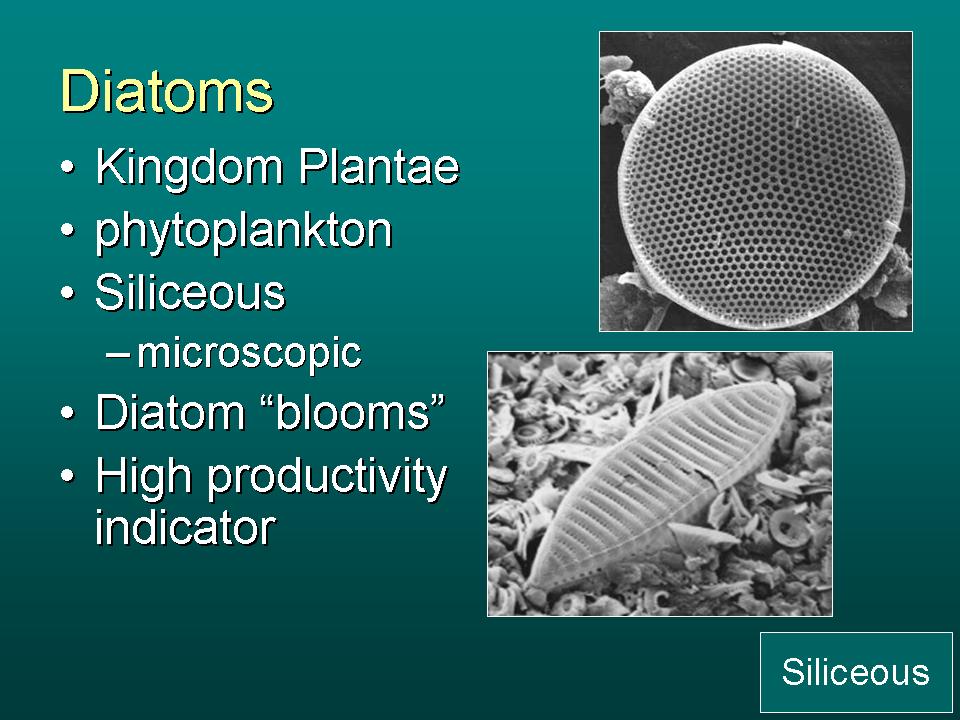 Diatoms

• Kingdom Plantae
• phytoplankton
• Siliceous
– microscopic
• Diatom “blooms”
• High productivity indicator

Siliceous